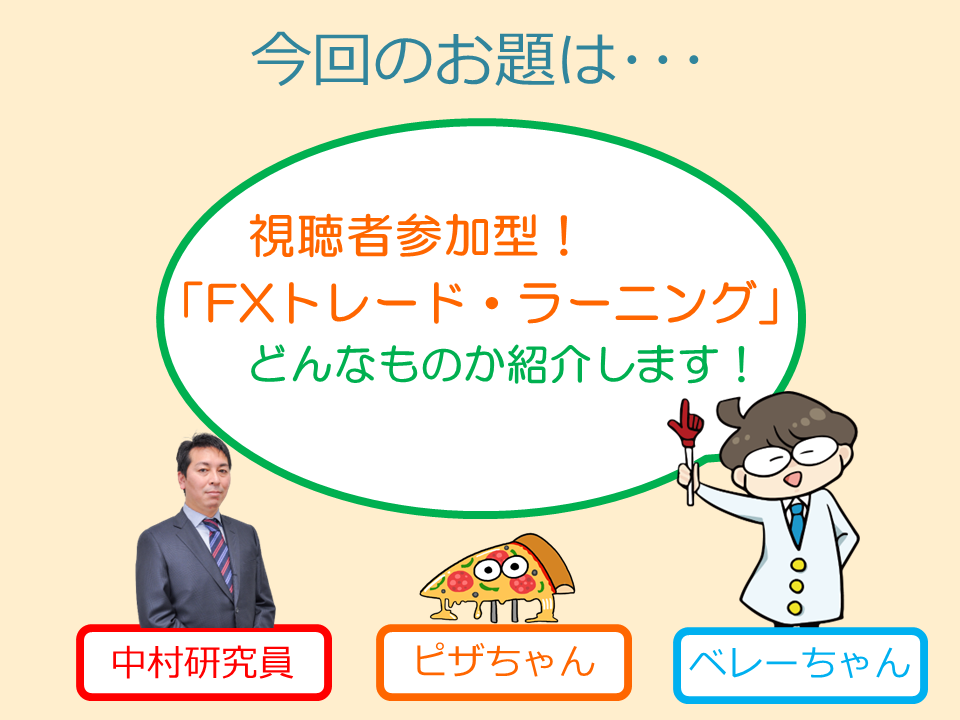 今回のお題は・・・

視聴者参加型！
「FXトレード・ラーニング」
どんなものか紹介します！

中村研究員

ピザちゃん

ベレーちゃん